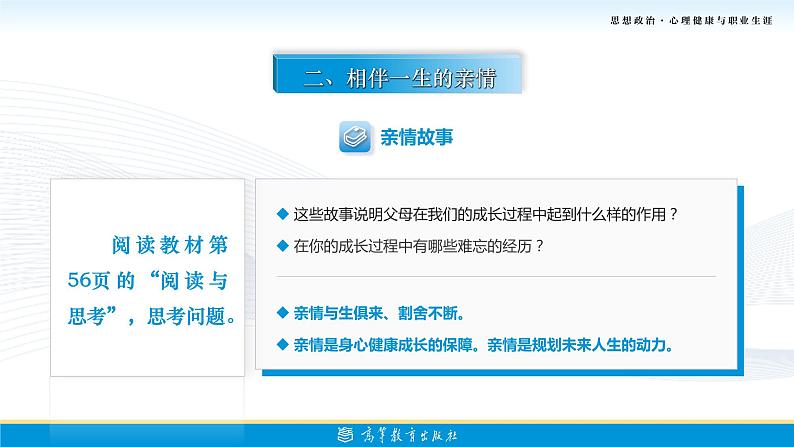 思想政治·心理健康与职业生涯

二、相伴一生的亲情

亲情故事

阅读教材第56页的“阅读与思考”，思考问题。

◆ 这些故事说明父母在我们的成长过程中起到什么样的作用？

◆ 在你的成长过程中有哪些难忘的经历？

◆ 亲情与生俱来、割舍不断。

◆ 亲情是身心健康成长的保障。亲情是规划未来人生的动力。

高等教育出版社